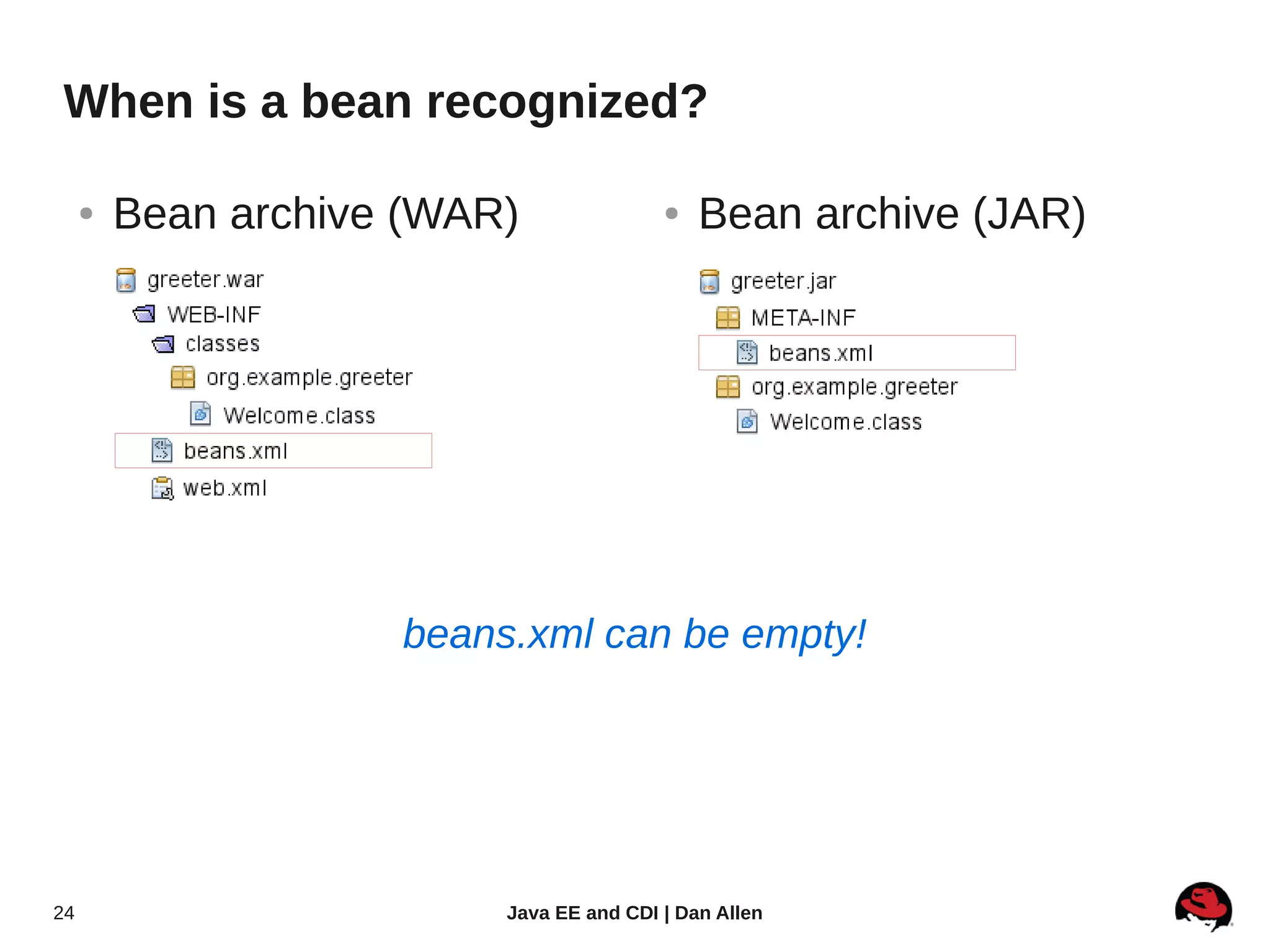 When is a bean recognized?

• Bean archive (WAR)

greeter.war
WEB-INF
classes
org.example.greeter
Welcome.class
beans.xml
web.xml

• Bean archive (JAR)

greeter.jar
META-INF
beans.xml
org.example.greeter
Welcome.class

beans.xml can be empty!

24

Java EE and CDI | Dan Allen